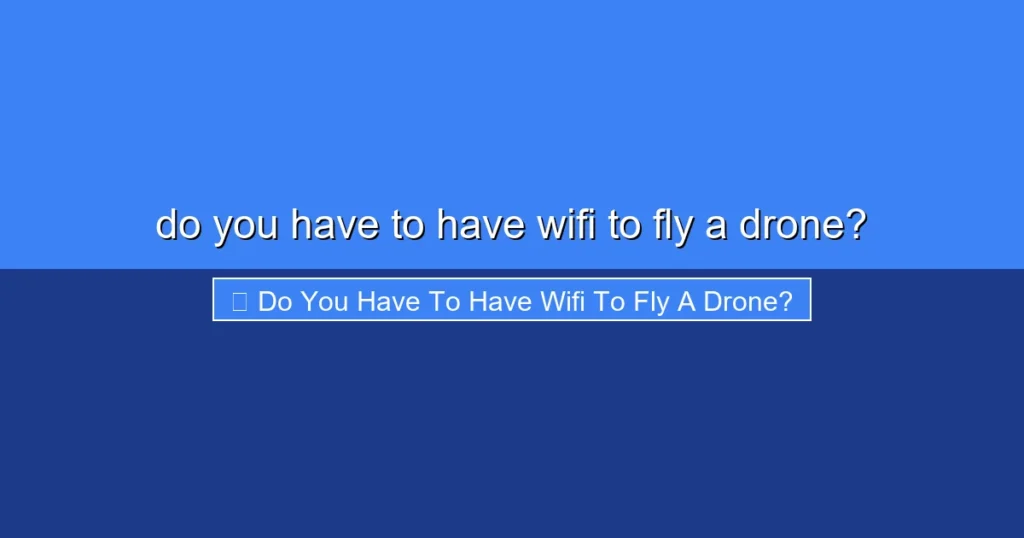 do you have to have wifi to fly a drone?

Do You Have To Have Wifi To Fly A Drone?